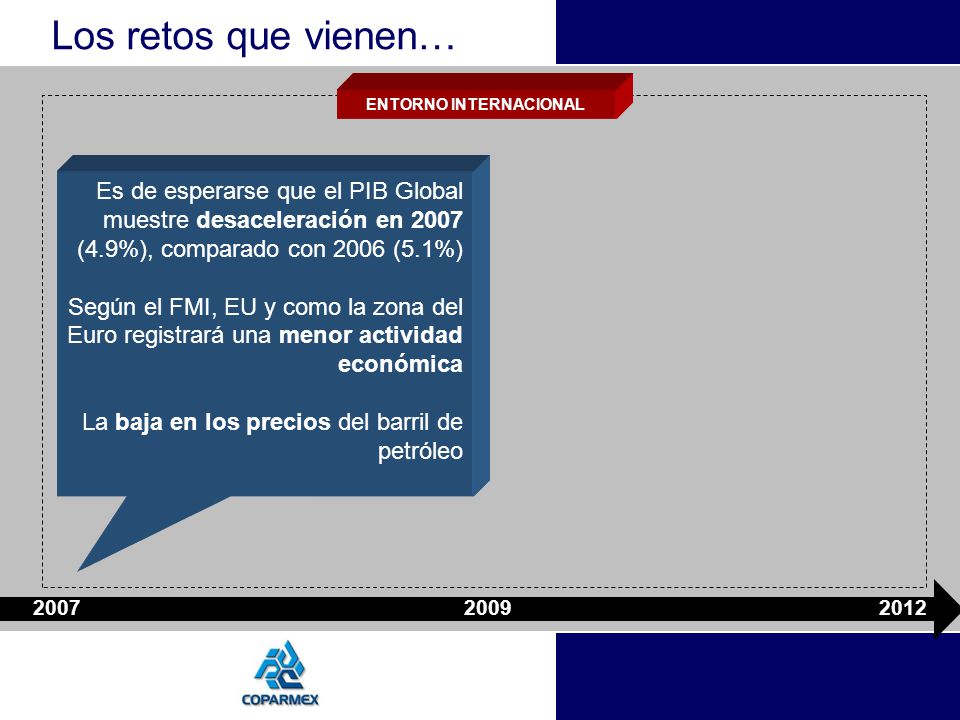 Los retos que vienen…

ENTORNO INTERNACIONAL

Es de esperarse que el PIB Global muestre desaceleración en 2007 (4.9%), comparado con 2006 (5.1%)

Según el FMI, EU y como la zona del Euro registrará una menor actividad económica

La baja en los precios del barril de petróleo

2007

2009

2012

COPARMEX